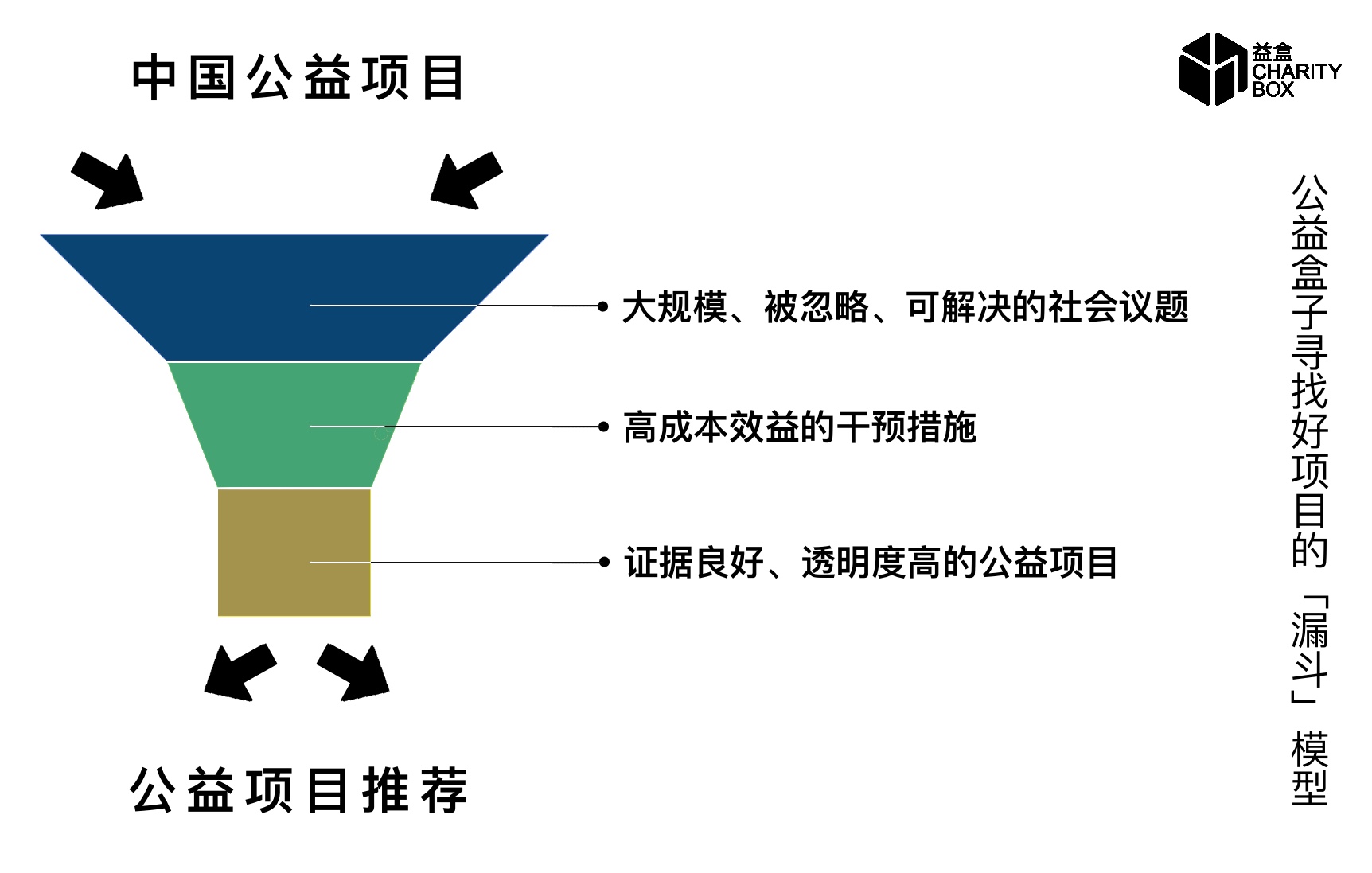 中国公益项目

益盒
CHARITY
BOX

大规模、被忽略、可解决的社会议题

高成本效益的干预措施

证据良好、透明度高的公益项目

公益项目推荐

公益盒子寻找好项目的「漏斗」模型